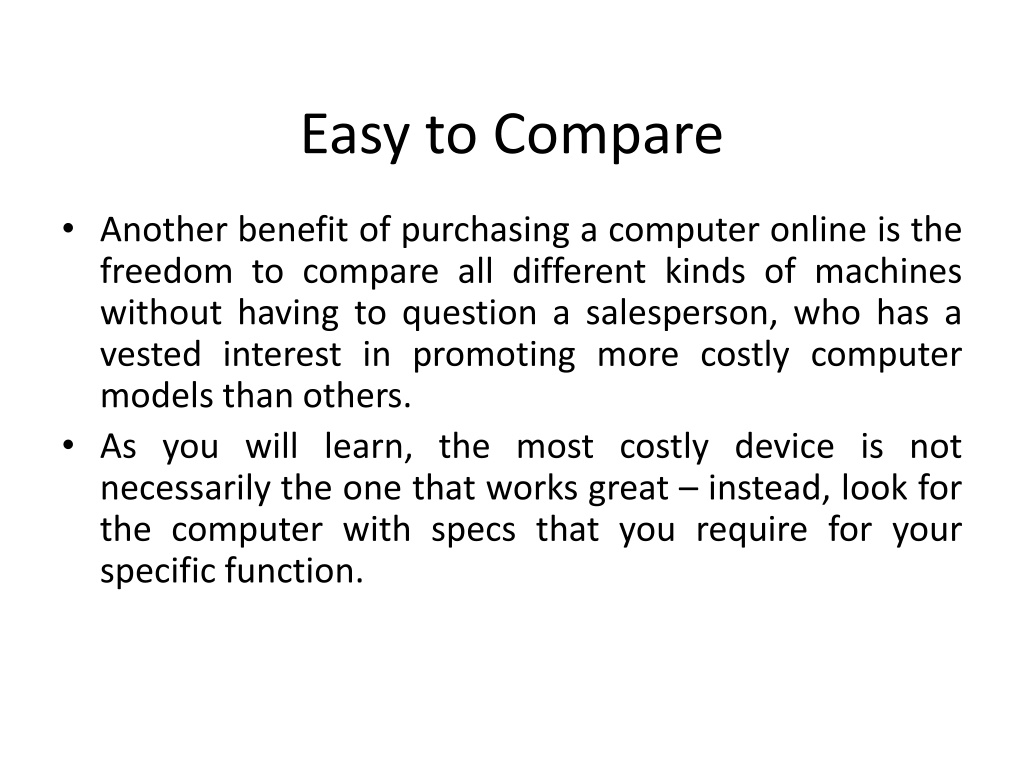 Easy to Compare

• Another benefit of purchasing a computer online is the freedom to compare all different kinds of machines without having to question a salesperson, who has a vested interest in promoting more costly computer models than others.

• As you will learn, the most costly device is not necessarily the one that works great – instead, look for the computer with specs that you require for your specific function.